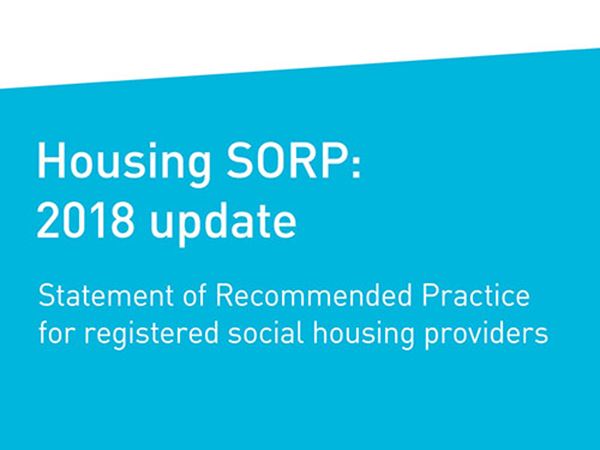 Housing SORP:
2018 update

Statement of Recommended Practice for registered social housing providers